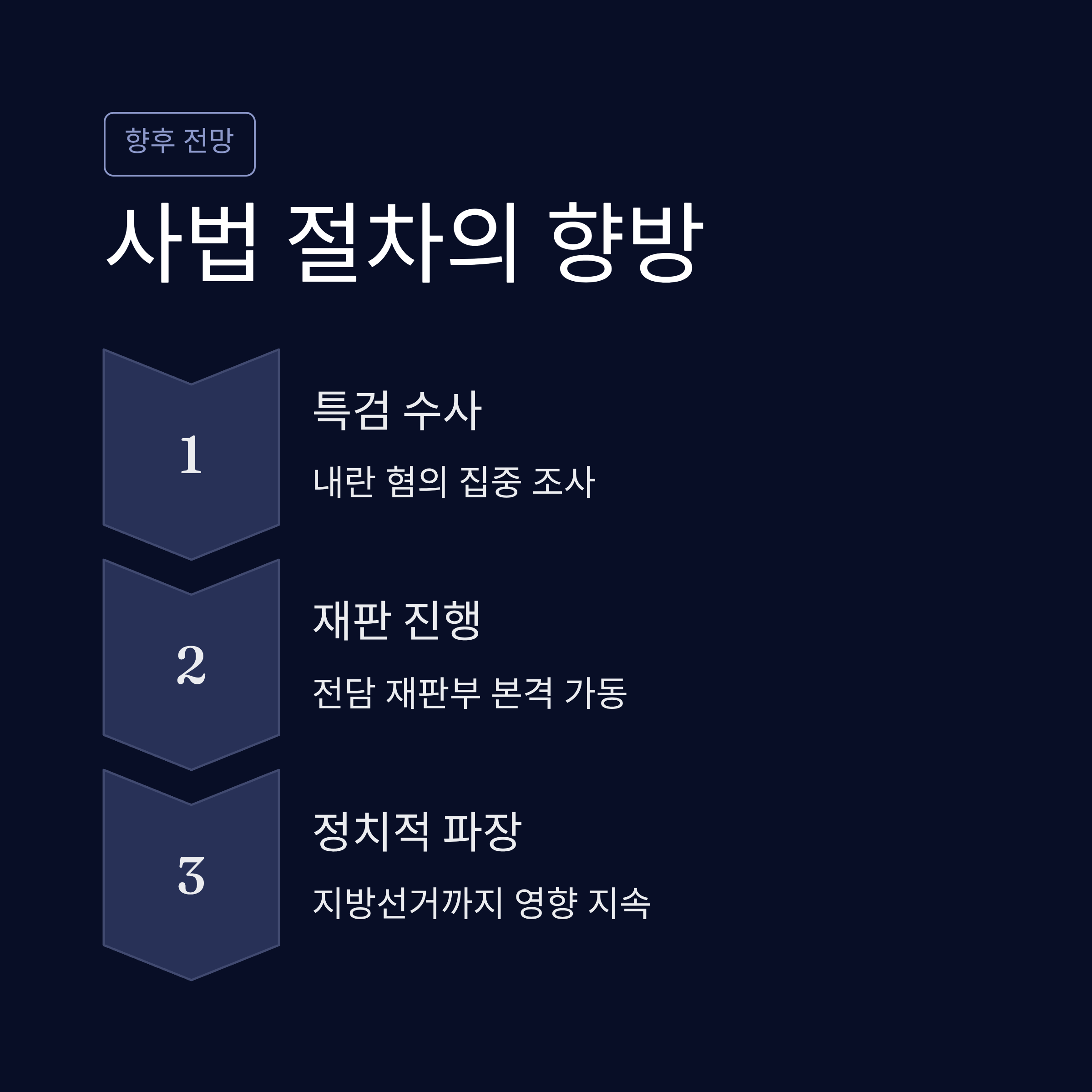 향후 전망

사법 절차의 향방

1

특검 수사

내란 혐의 집중 조사

2

재판 진행

전담 재판부 본격 가동

3

정치적 파장

지방선거까지 영향 지속